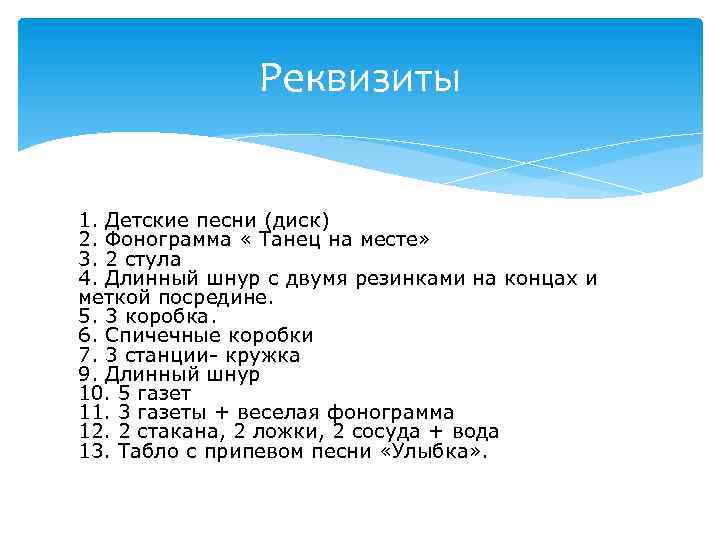 Реквизиты

1. Детские песни (диск)
2. Фонограмма « Танец на месте»
3. 2 стула
4. Длинный шнур с двумя резинками на концах и меткой посредине.
5. 3 коробка.
6. Спичечные коробки
7. 3 станции- кружка
9. Длинный шнур
10. 5 газет
11. 3 газеты + веселая фонограмма
12. 2 стакана, 2 ложки, 2 сосуда + вода
13. Табло с припевом песни «Улыбка».